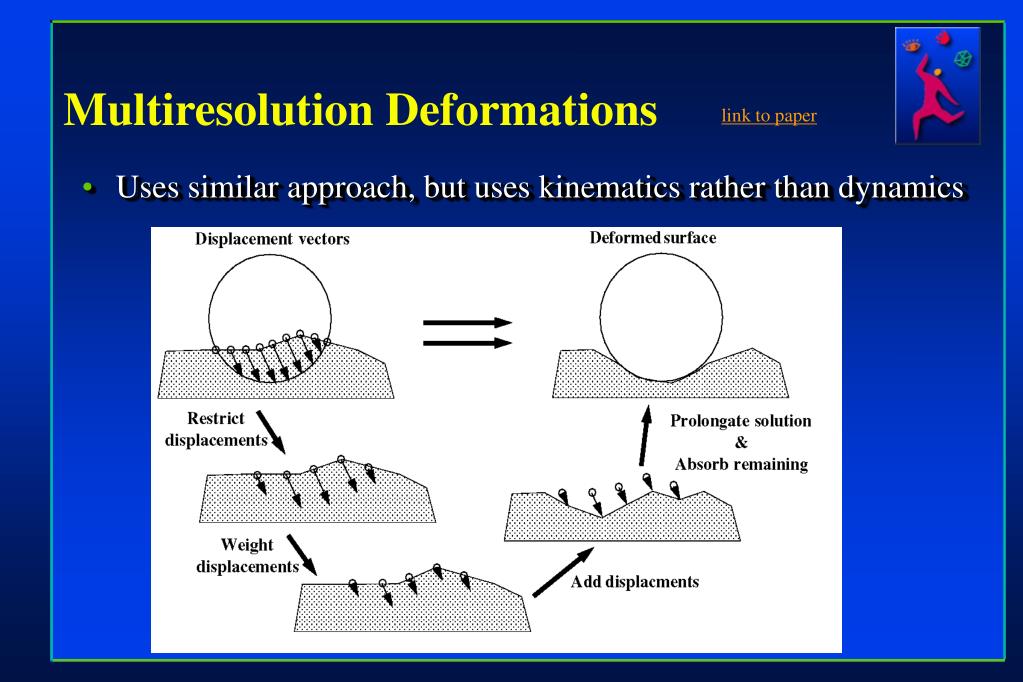 Multiresolution Deformations

link to paper

• Uses similar approach, but uses kinematics rather than dynamics

Displacement vectors

Deformed surface

Restrict displacements

Prolongate solution & Absorb remaining

Weight displacements

Add displacments